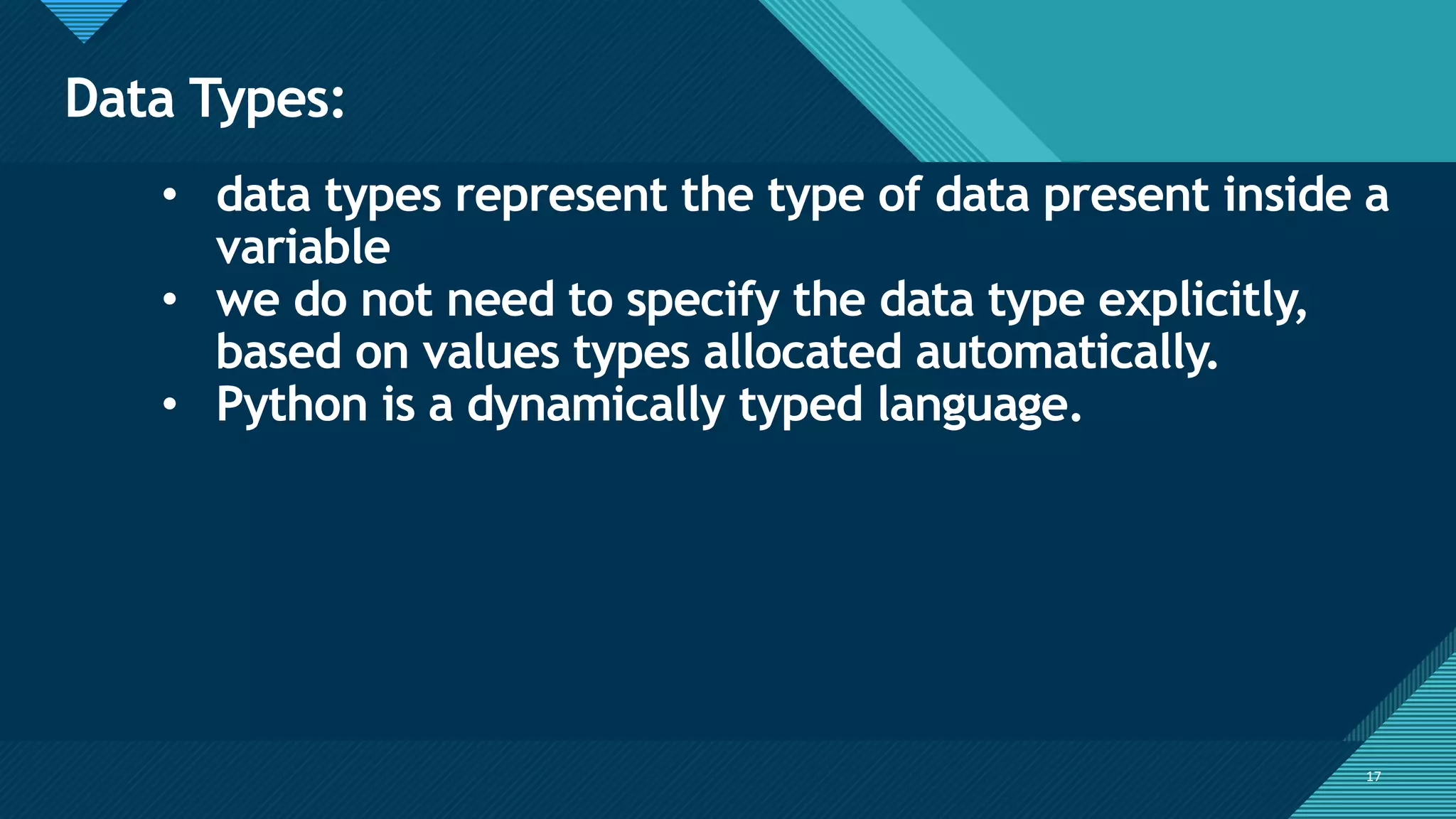 Data Types:

• data types represent the type of data present inside a variable
• we do not need to specify the data type explicitly, based on values types allocated automatically.
• Python is a dynamically typed language.

17